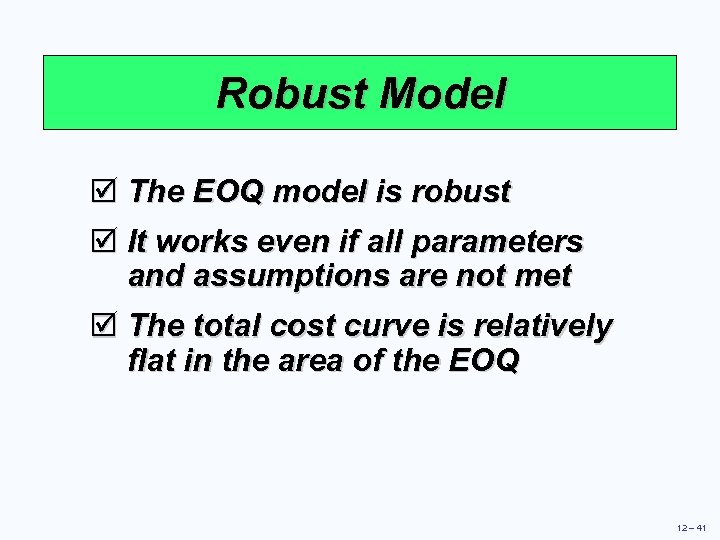 Robust Model

☑ The EOQ model is robust

☑ It works even if all parameters and assumptions are not met

☑ The total cost curve is relatively flat in the area of the EOQ

12 – 41